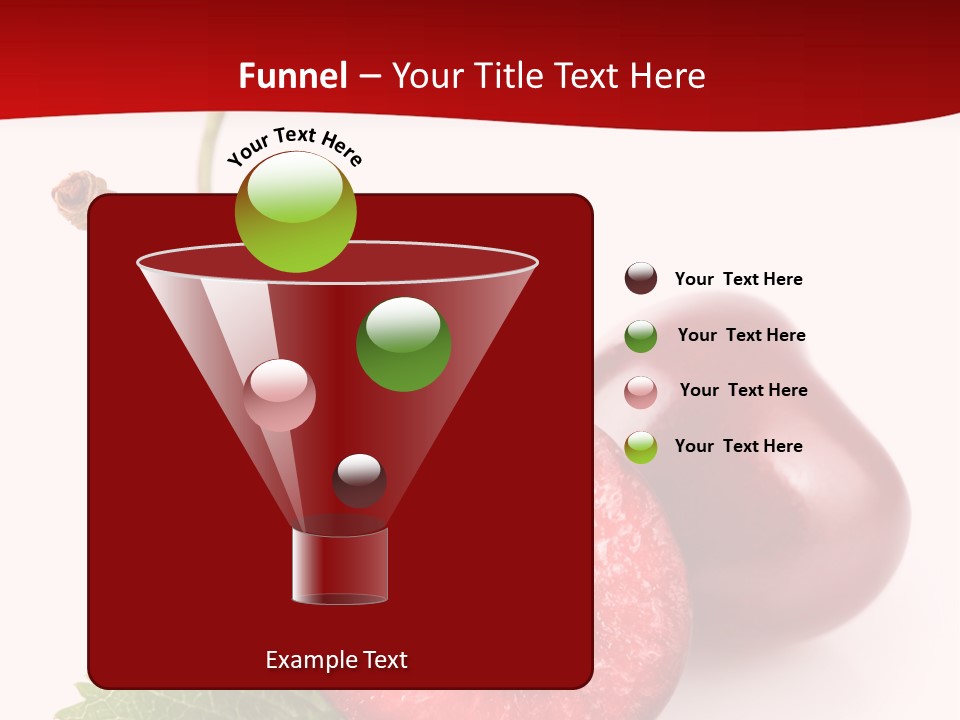 Funnel – Your Title Text Here

Your Text Here

Your Text Here

Your Text Here

Your Text Here

Your Text Here

Example Text